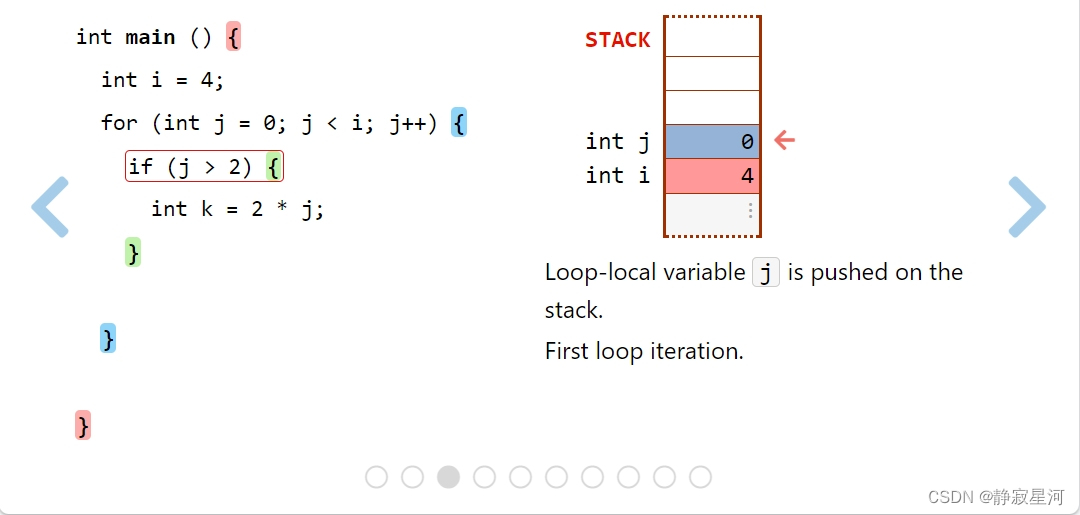 int main () {
int i = 4;
for (int j = 0; j < i; j++) {
if (j > 2) {
int k = 2 * j;
}

}

}

STACK

int j 0
int i 4

Loop-local variable j is pushed on the stack.

First loop iteration.

CSDN @静寂星河